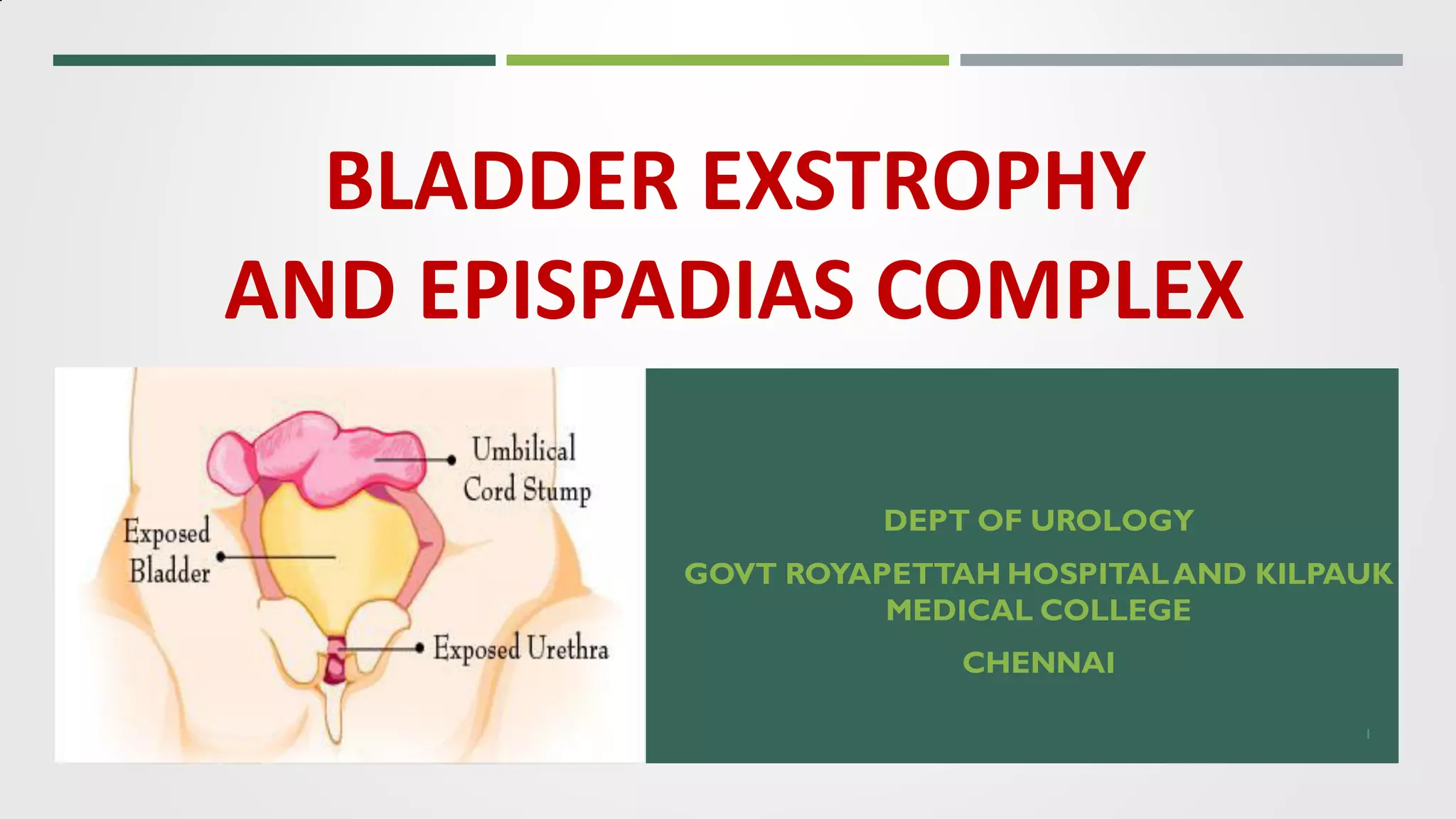 BLADDER EXSTROPHY
AND EPISPADIAS COMPLEX

Umbilical Cord Stump

Exposed Bladder

Exposed Urethra

DEPT OF UROLOGY

GOVT ROYAPETTAH HOSPITAL AND KILPAUK MEDICAL COLLEGE

CHENNAI

1